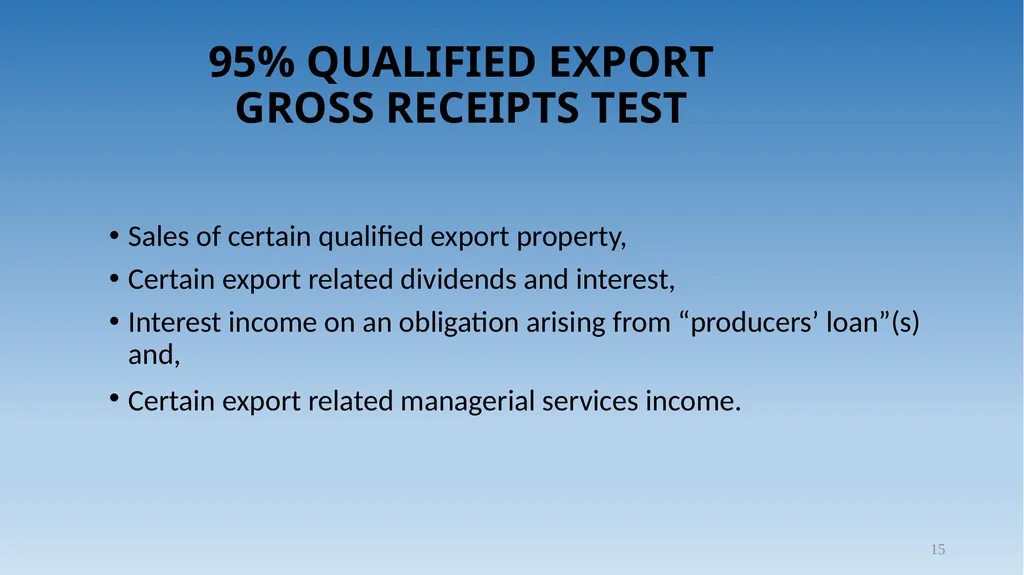 95% QUALIFIED EXPORT GROSS RECEIPTS TEST

• Sales of certain qualified export property,
• Certain export related dividends and interest,
• Interest income on an obligation arising from “producers’ loan”(s) and,
• Certain export related managerial services income.

15